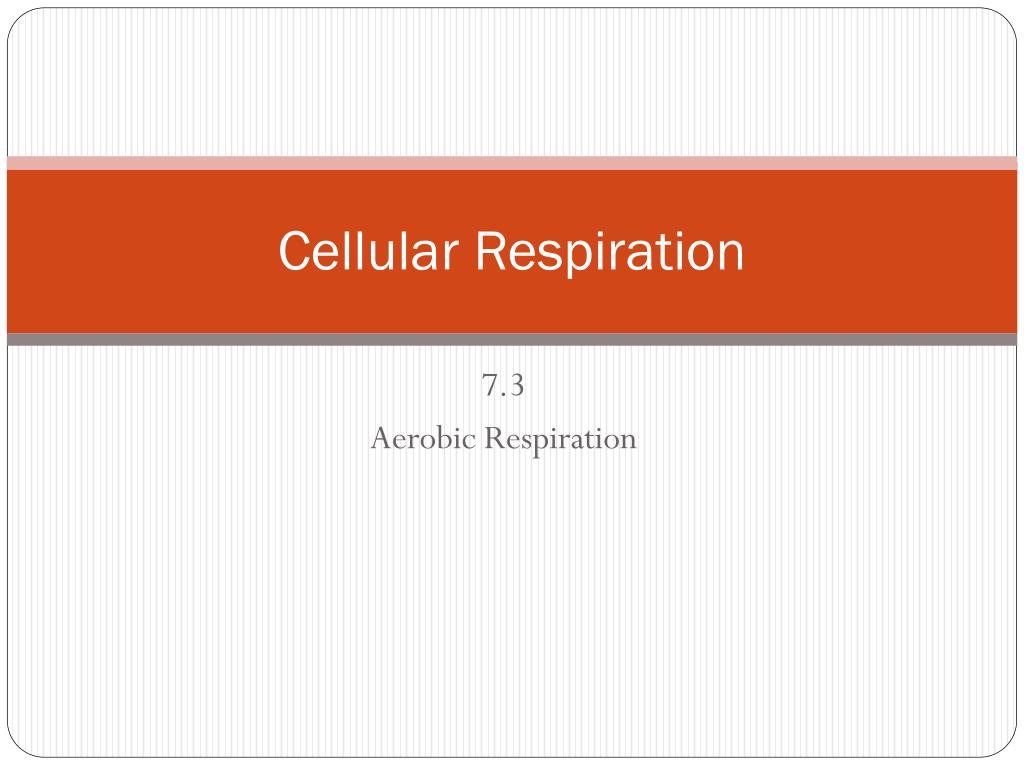 Cellular Respiration

7.3
Aerobic Respiration